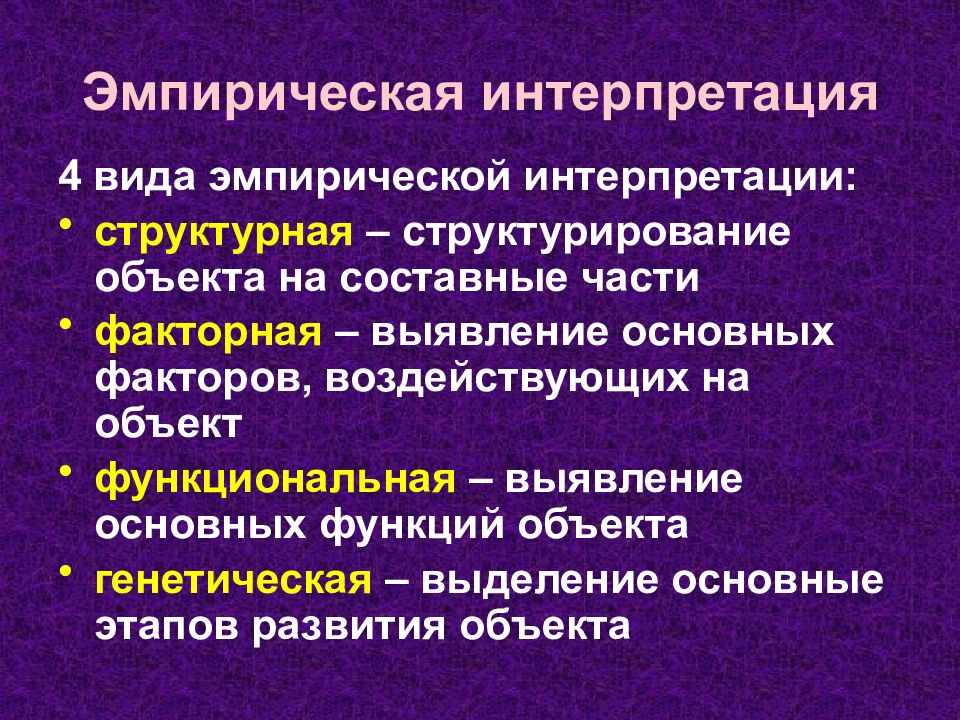 Эмпирическая интерпретация

4 вида эмпирической интерпретации:

• структурная – структурирование объекта на составные части

• факторная – выявление основных факторов, воздействующих на объект

• функциональная – выявление основных функций объекта

• генетическая – выделение основные этапов развития объекта